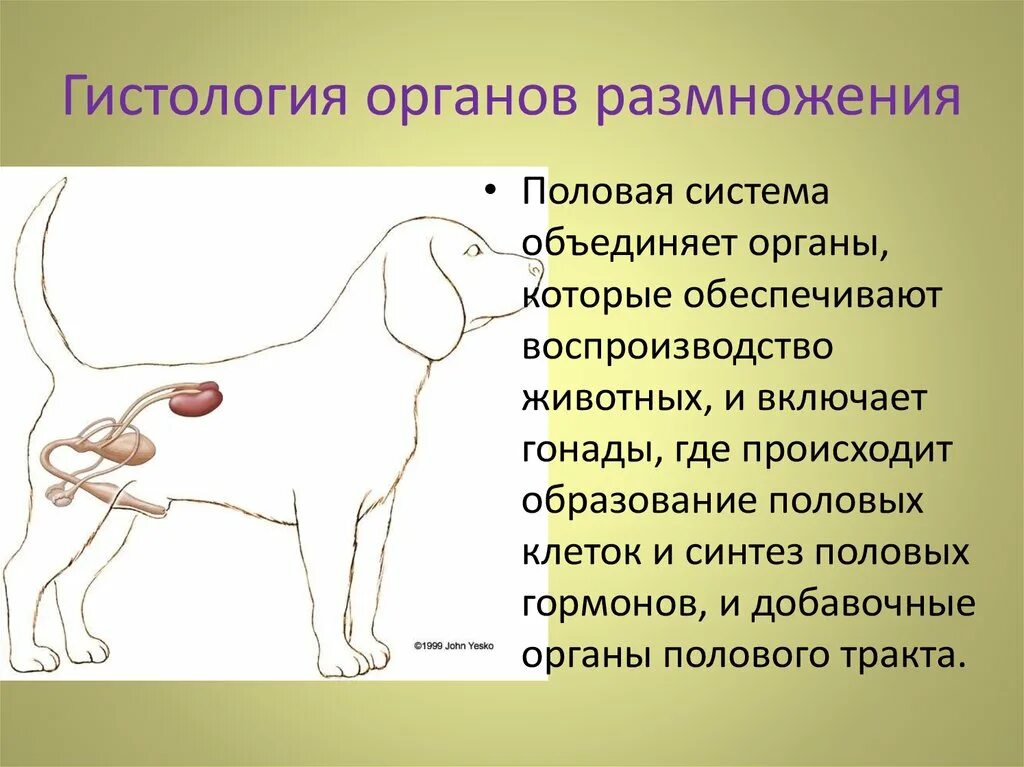 Гистология органов размножения

©1999 John Yesko

• Половая система объединяет органы, которые обеспечивают воспроизводство животных, и включает гонады, где происходит образование половых клеток и синтез половых гормонов, и добавочные органы полового тракта.